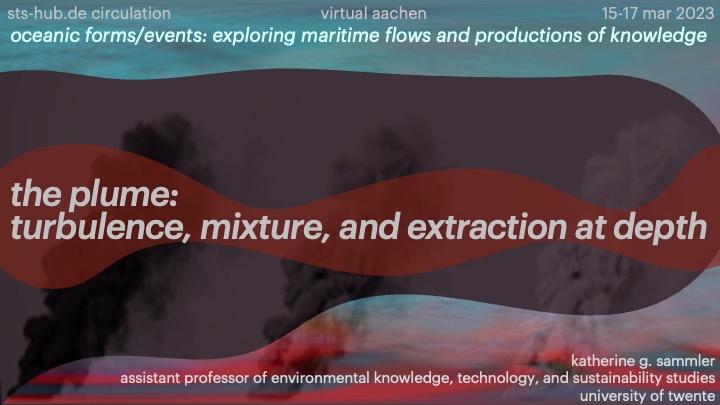 sts-hub.de circulation virtual aachen 15-17 mar 2023

oceanic forms/events: exploring maritime flows and productions of knowledge

the plume:
turbulence, mixture, and extraction at depth

katherine g. sammler
assistant professor of environmental knowledge, technology, and sustainability studies
university of twente